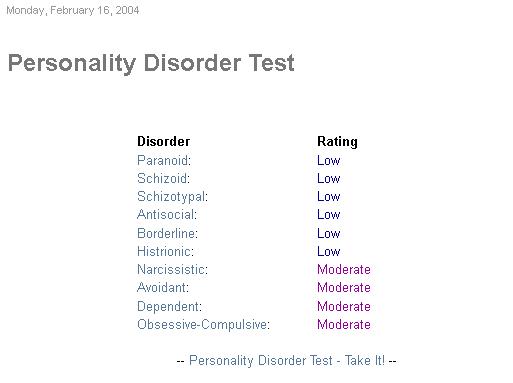 Monday, February 16, 2004

Personality Disorder Test

| Disorder | Rating |
|---|---|
| Paranoid: | Low |
| Schizoid: | Low |
| Schizotypal: | Low |
| Antisocial: | Low |
| Borderline: | Low |
| Histrionic: | Low |
| Narcissistic: | Moderate |
| Avoidant: | Moderate |
| Dependent: | Moderate |
| Obsessive-Compulsive: | Moderate |

-- Personality Disorder Test - Take It! --